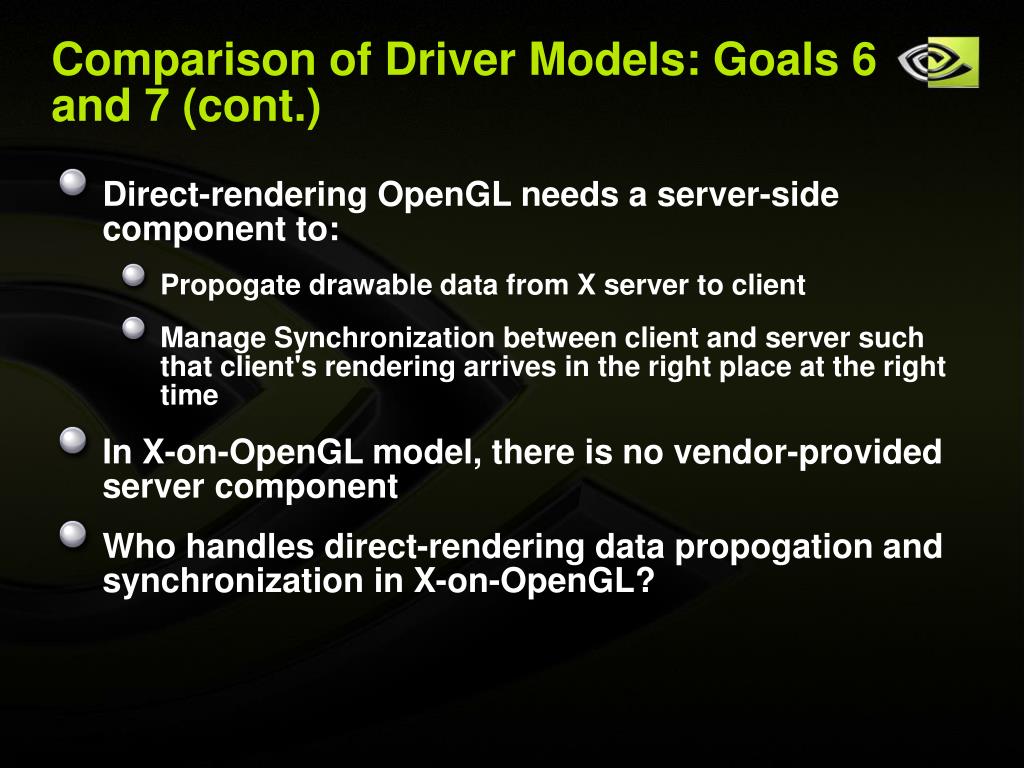 Comparison of Driver Models: Goals 6 and 7 (cont.)

Direct-rendering OpenGL needs a server-side component to:

Propogate drawable data from X server to client

Manage Synchronization between client and server such that client's rendering arrives in the right place at the right time

In X-on-OpenGL model, there is no vendor-provided server component

Who handles direct-rendering data propogation and synchronization in X-on-OpenGL?